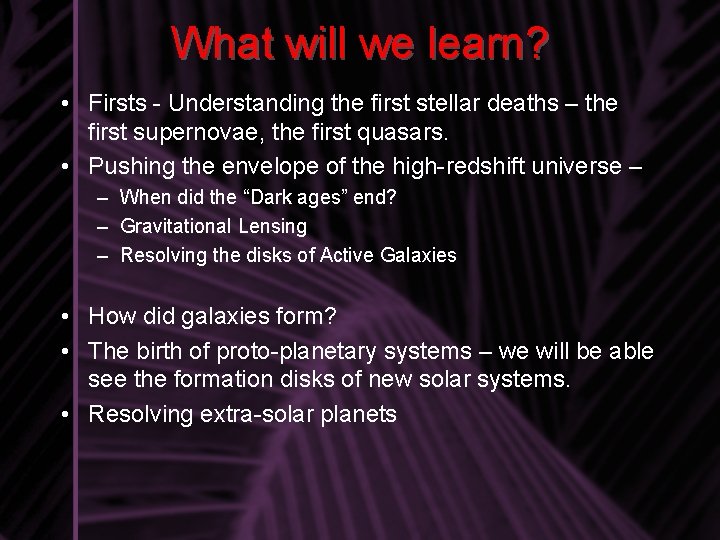 What will we learn?

• Firsts - Understanding the first stellar deaths – the first supernovae, the first quasars.
• Pushing the envelope of the high-redshift universe –
– When did the “Dark ages” end?
– Gravitational Lensing
– Resolving the disks of Active Galaxies

• How did galaxies form?
• The birth of proto-planetary systems – we will be able see the formation disks of new solar systems.
• Resolving extra-solar planets